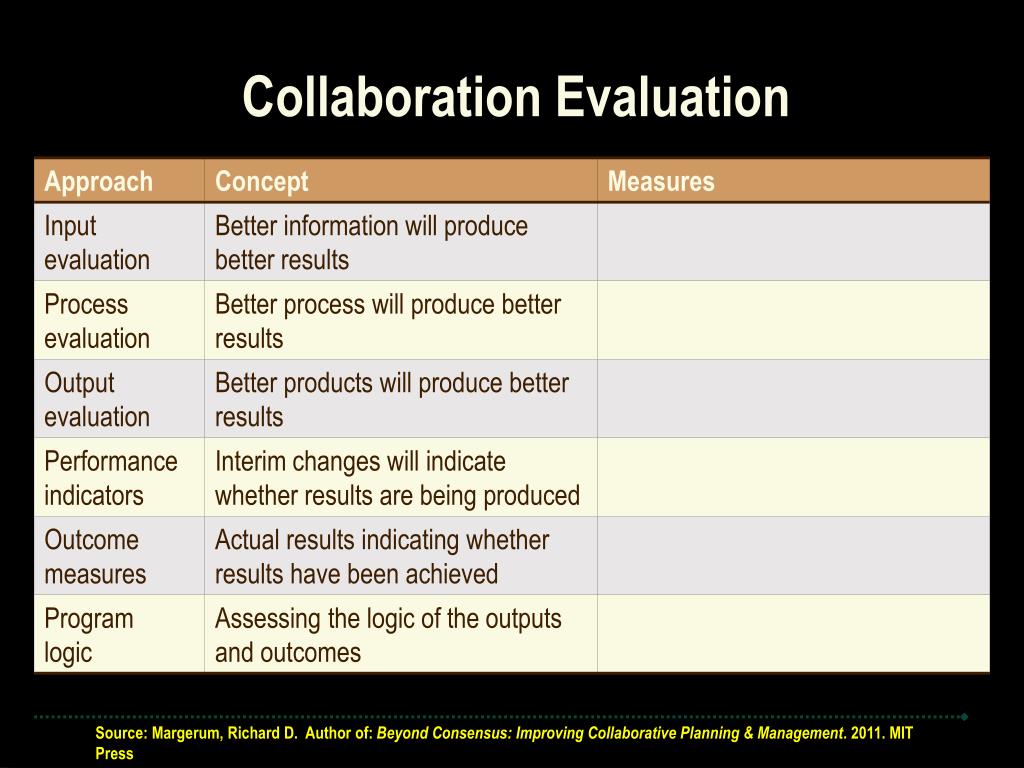 Collaboration Evaluation

| Approach | Concept | Measures |
|---|---|---|
| Input evaluation | Better information will produce better results | |
| Process evaluation | Better process will produce better results | |
| Output evaluation | Better products will produce better results | |
| Performance indicators | Interim changes will indicate whether results are being produced | |
| Outcome measures | Actual results indicating whether results have been achieved | |
| Program logic | Assessing the logic of the outputs and outcomes | |

Source: Margerum, Richard D. Author of: Beyond Consensus: Improving Collaborative Planning & Management. 2011. MIT Press